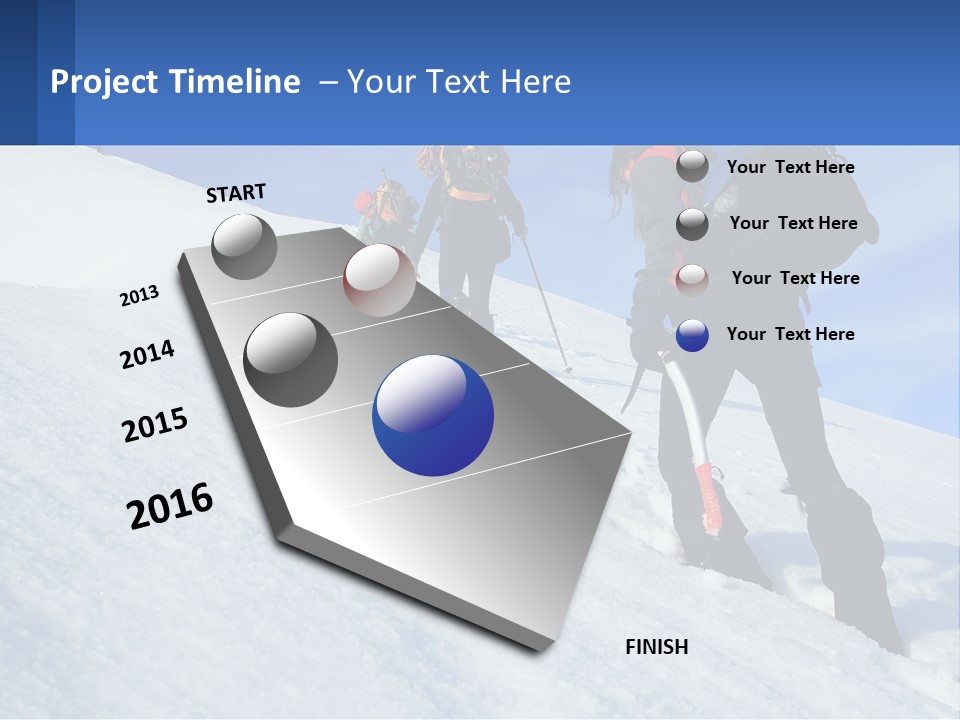 Project Timeline – Your Text Here

START

2013

2014

2015

2016

FINISH

Your Text Here

Your Text Here

Your Text Here

Your Text Here